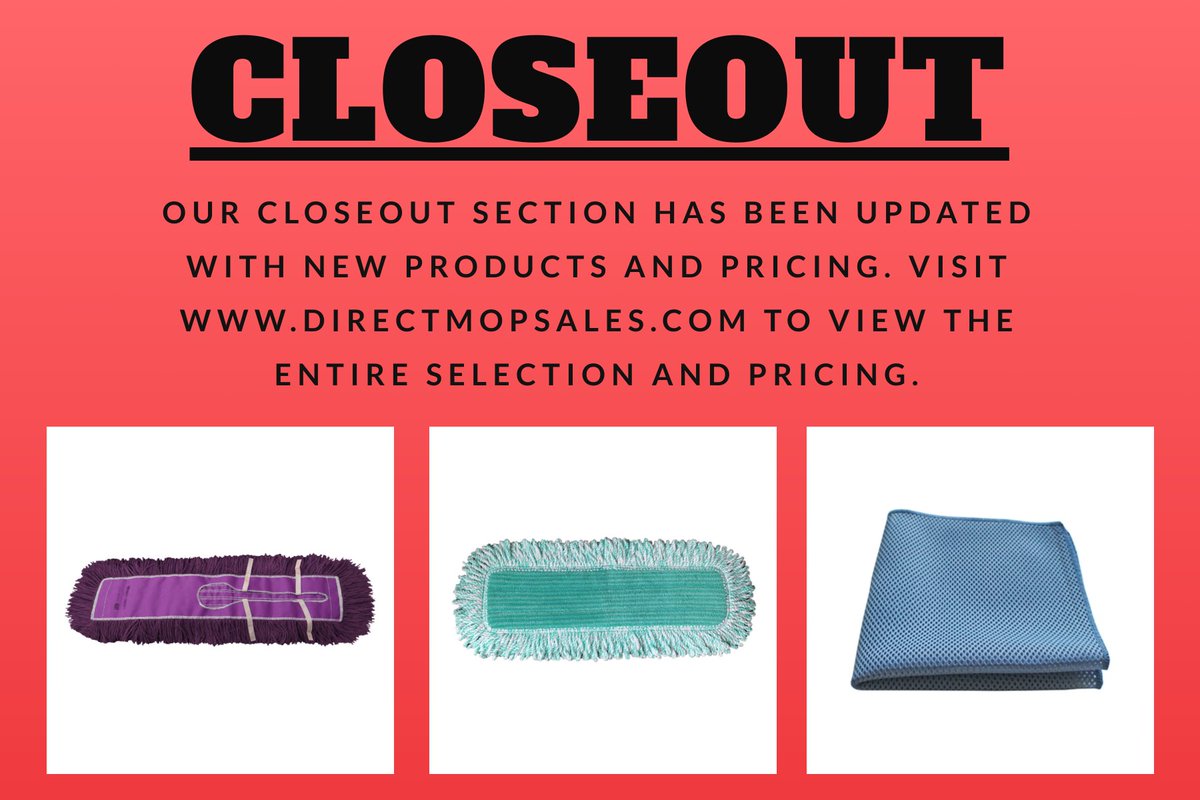 CLOSEOUT

OUR CLOSEOUT SECTION HAS BEEN UPDATED WITH NEW PRODUCTS AND PRICING. VISIT WWW.DIRECTMOPSALES.COM TO VIEW THE ENTIRE SELECTION AND PRICING.